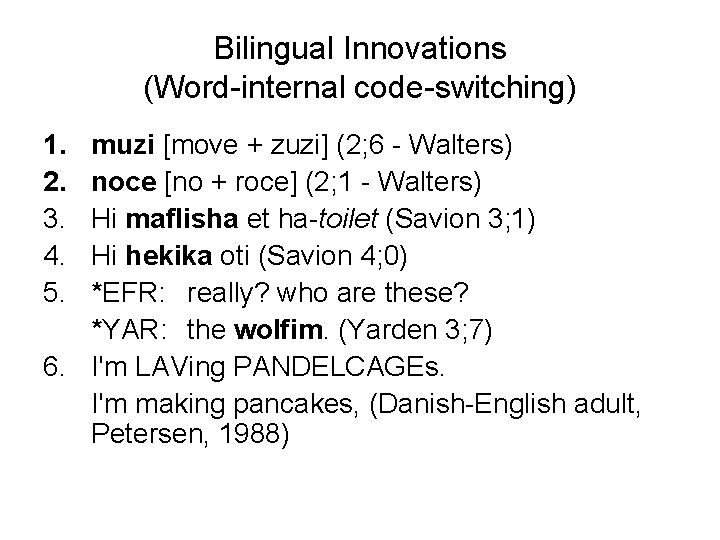 Bilingual Innovations
(Word-internal code-switching)

1. muzi [move + zuzi] (2;6 - Walters)
2. noce [no + roce] (2;1 - Walters)
3. Hi maflisha et ha-toilet (Savion 3;1)
4. Hi hekika oti (Savion 4;0)
5. *EFR: really? who are these?
*YAR: the wolfim. (Yarden 3;7)
6. I'm LAVing PANDELCAGEs.
I'm making pancakes, (Danish-English adult, Petersen, 1988)